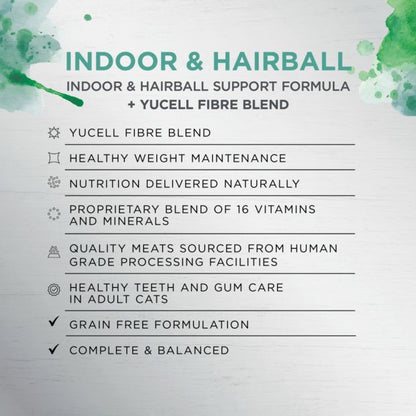 INDOOR & HAIRBALL
INDOOR & HAIRBALL SUPPORT FORMULA
+ YUCELL FIBRE BLEND

YUCELL FIBRE BLEND

HEALTHY WEIGHT MAINTENANCE

NUTRITION DELIVERED NATURALLY

PROPRIETARY BLEND OF 16 VITAMINS AND MINERALS

QUALITY MEATS SOURCED FROM HUMAN GRADE PROCESSING FACILITIES

HEALTHY TEETH AND GUM CARE IN ADULT CATS

✓ GRAIN FREE FORMULATION

✓ COMPLETE & BALANCED